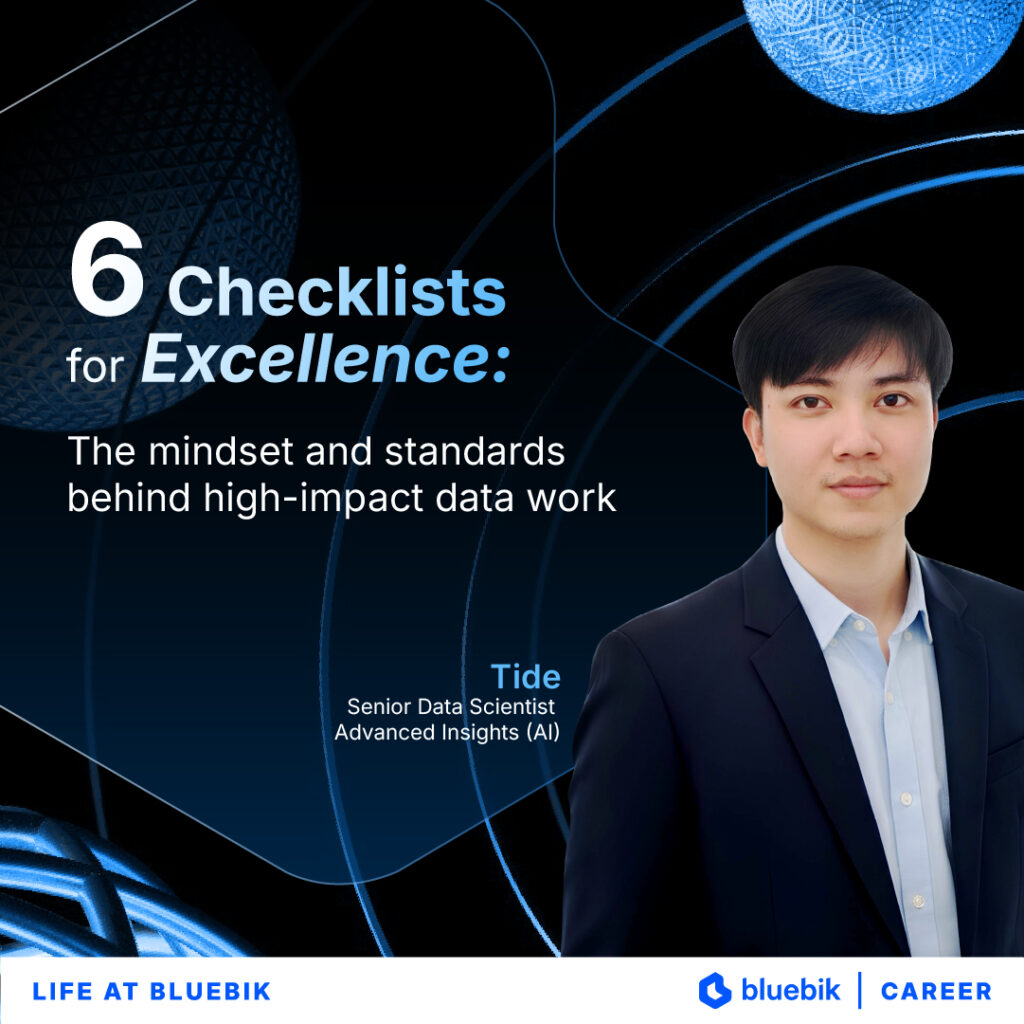 6 Checklists for Excellence:

The mindset and standards behind high-impact data work

Tide
Senior Data Scientist
Advanced Insights (AI)

LIFE AT BLUEBIK

bluebik | CAREER